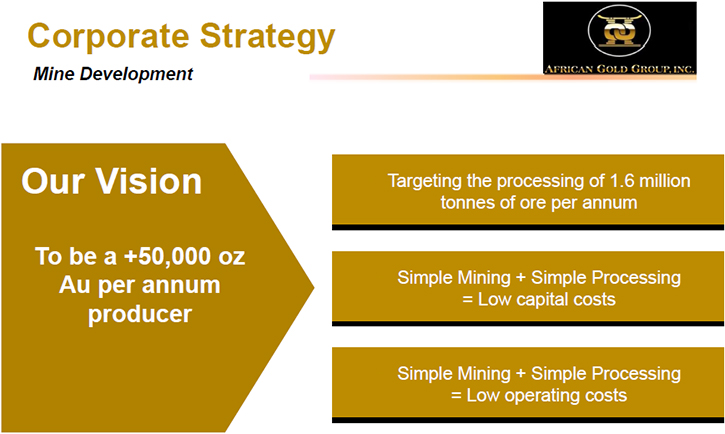 Corporate Strategy

Mine Development

AFRICAN GOLD GROUP, INC.

Our Vision

To be a +50,000 oz Au per annum producer

Targeting the processing of 1.6 million tonnes of ore per annum

Simple Mining + Simple Processing = Low capital costs

Simple Mining + Simple Processing = Low operating costs